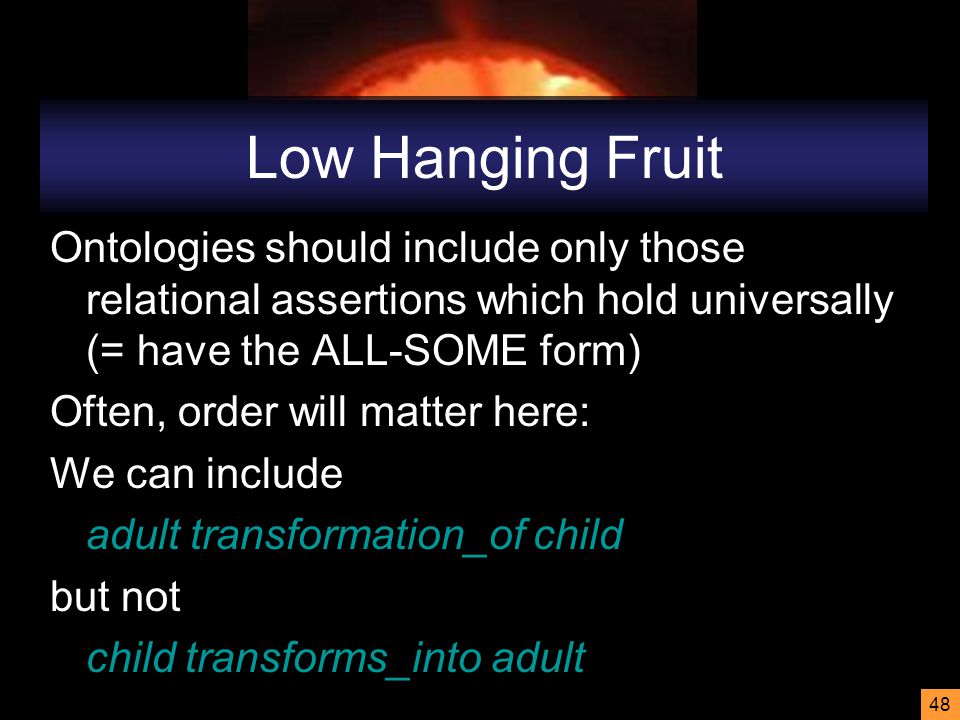 Low Hanging Fruit

Ontologies should include only those relational assertions which hold universally (= have the ALL-SOME form)

Often, order will matter here:

We can include

adult transformation_of child

but not

child transforms_into adult

48